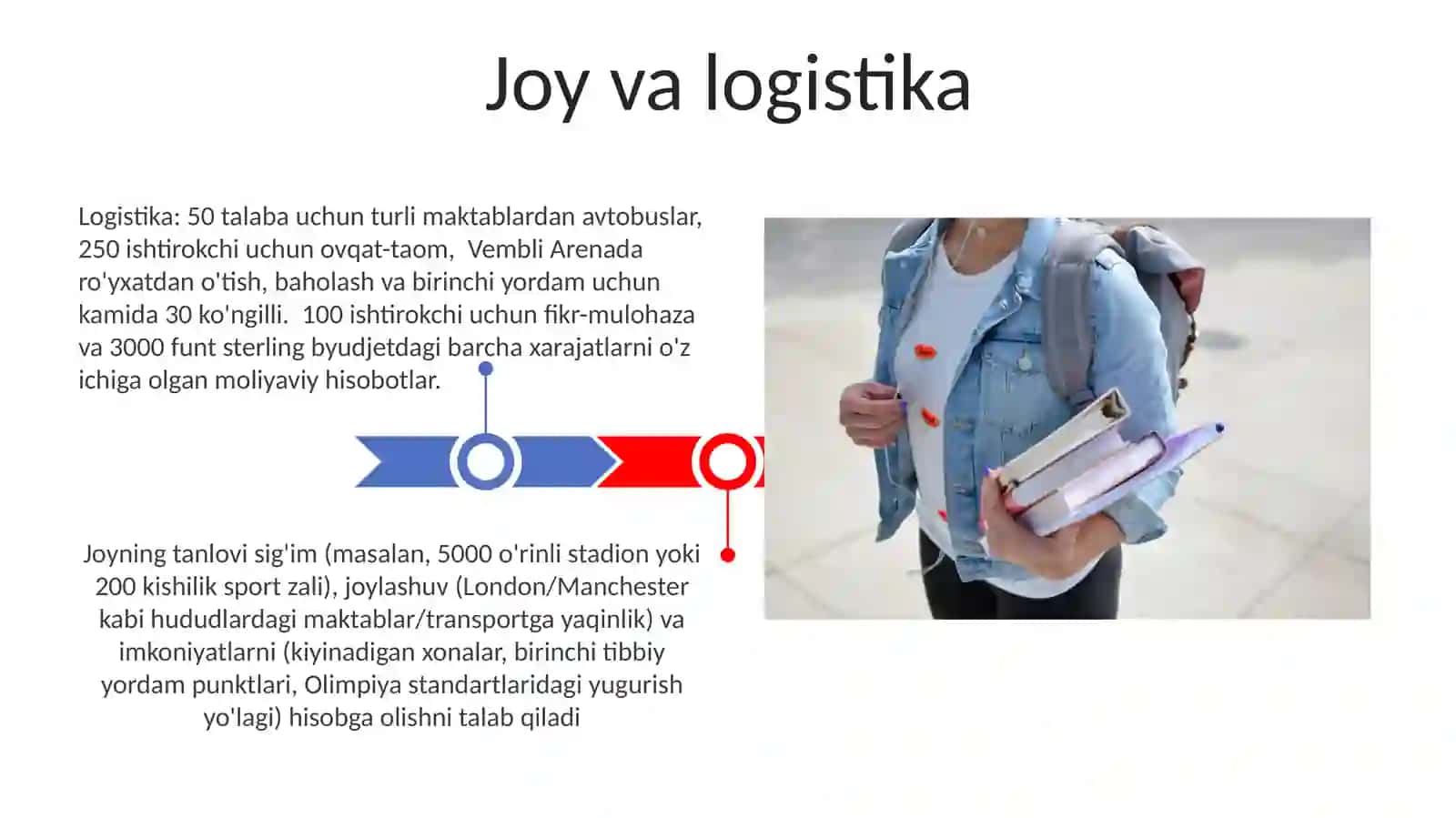 Joy va logistika

Logistika: 50 talaba uchun turli maktablardan avtobuslar, 250 ishtirokchi uchun ovqat-taom,  Vembli Arenada ro'yxatdan o'tish, baholash va birinchi yordam uchun kamida 30 ko'ngilli.  100 ishtirokchi uchun fikr-mulohaza va 3000 funt sterling byudjetdagi barcha xarajatlarni o'z ichiga olgan moliyaviy hisobotlar.

Joyning tanlovi sig'im (masalan, 5000 o'rinli stadion yoki 200 kishilik sport zali), joylashuv (London/Manchester kabi hududlardagi maktablar/transportga yaqinlik) va imkoniyatlarni (kiyinadigan xonalar, birinchi tibbiy yordam punktlari, Olimpiya standartlaridagi yugurish yo'lagi) hisobga olishni talab qiladi